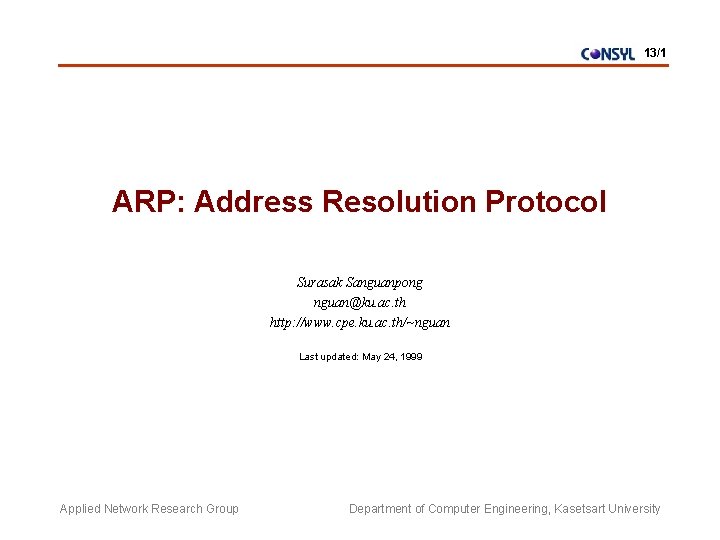 CONSYL 13/1

ARP: Address Resolution Protocol

Surasak Sanguanpong
nguan@ku.ac.th
http://www.cpe.ku.ac.th/~nguan

Last updated: May 24, 1999

Applied Network Research Group

Department of Computer Engineering, Kasetsart University